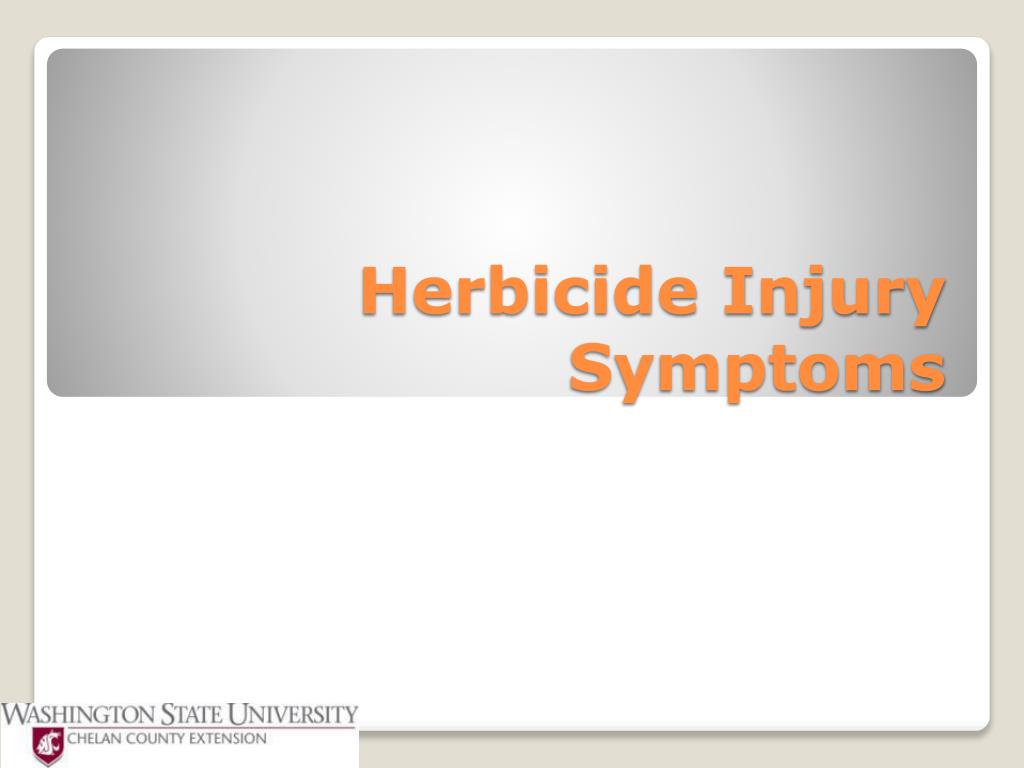 Herbicide Injury Symptoms

WASHINGTON STATE UNIVERSITY
CHELAN COUNTY EXTENSION